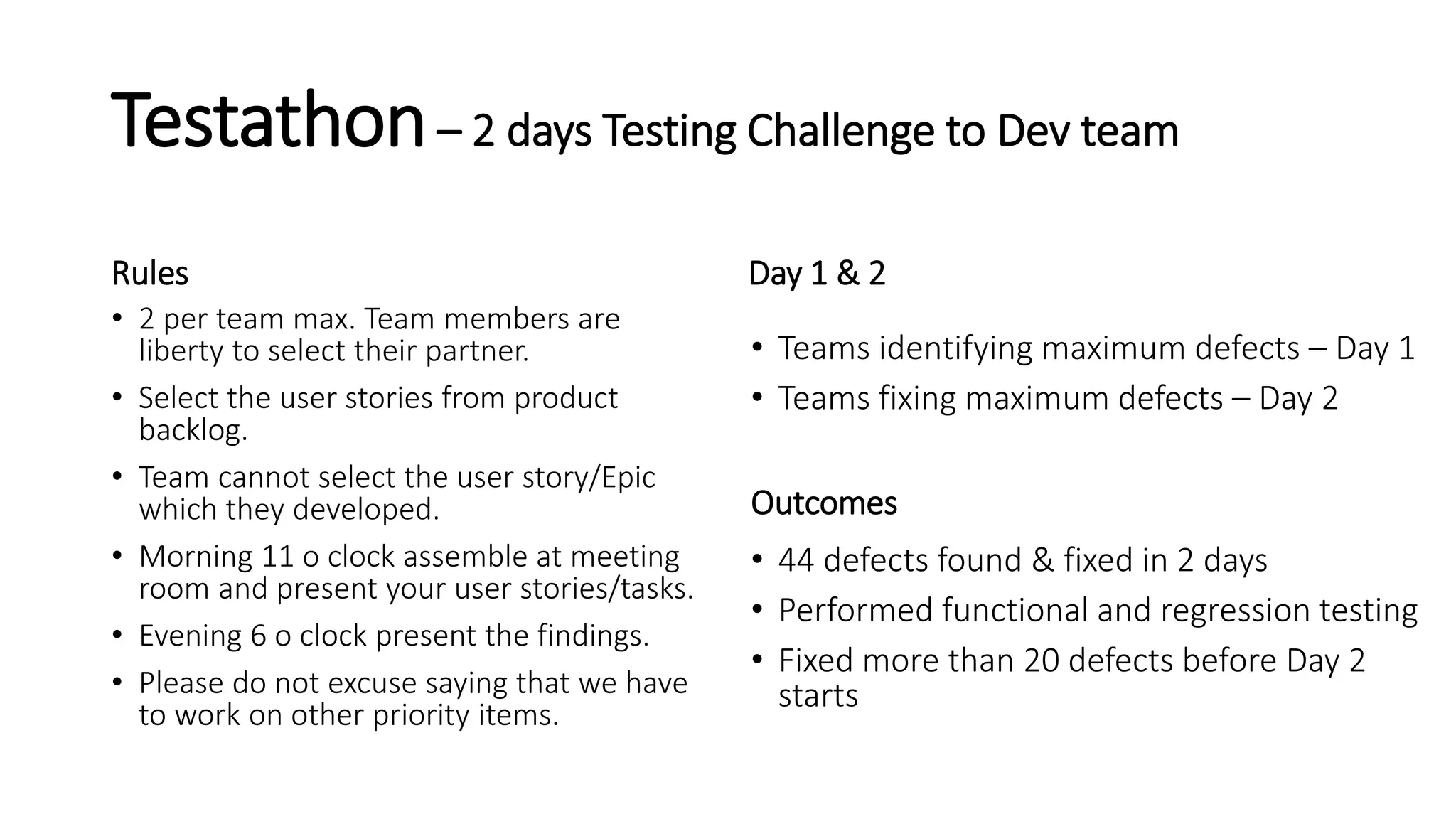 Testathon – 2 days Testing Challenge to Dev team

Rules
• 2 per team max. Team members are liberty to select their partner.
• Select the user stories from product backlog.
• Team cannot select the user story/Epic which they developed.
• Morning 11 o clock assemble at meeting room and present your user stories/tasks.
• Evening 6 o clock present the findings.
• Please do not excuse saying that we have to work on other priority items.

Day 1 & 2
• Teams identifying maximum defects – Day 1
• Teams fixing maximum defects – Day 2

Outcomes
• 44 defects found & fixed in 2 days
• Performed functional and regression testing
• Fixed more than 20 defects before Day 2 starts